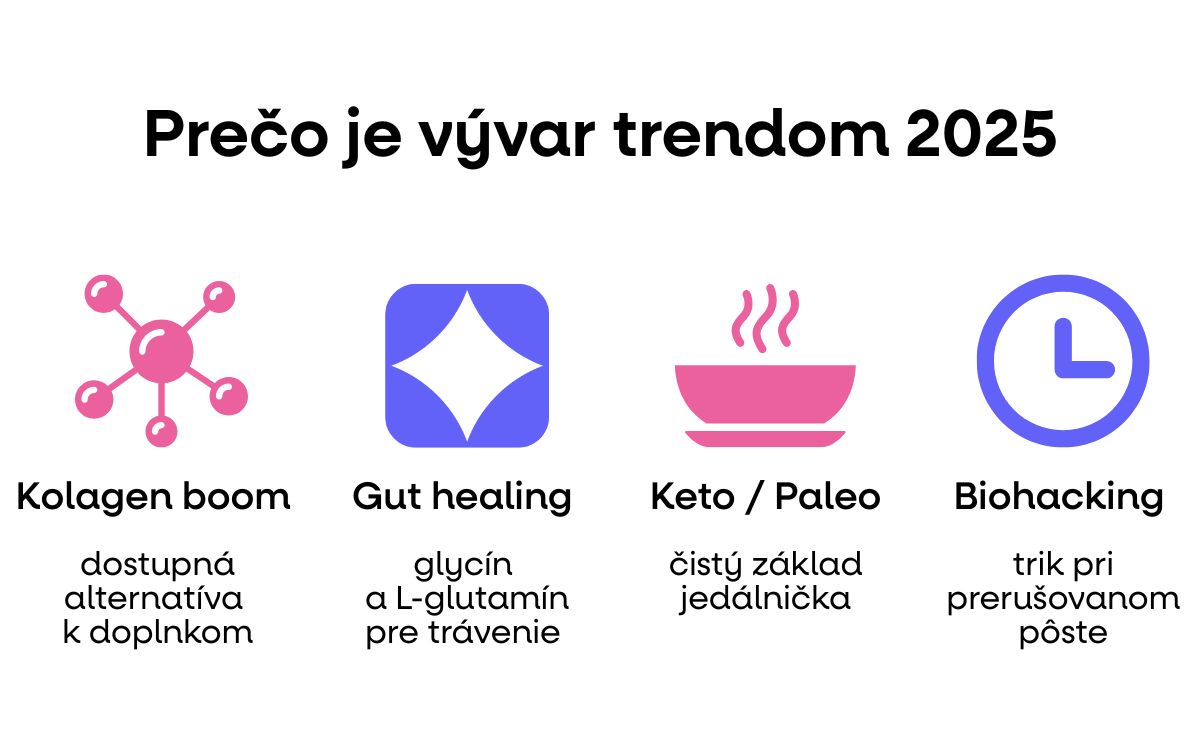 Prečo je vývar trendom 2025

Kolagen boom

dostupná alternatíva k doplnkom

Gut healing

glycín a L-glutamín pre trávenie

Keto / Paleo

čistý základ jedálnička

Biohacking

trik pri prerušovanom pôste